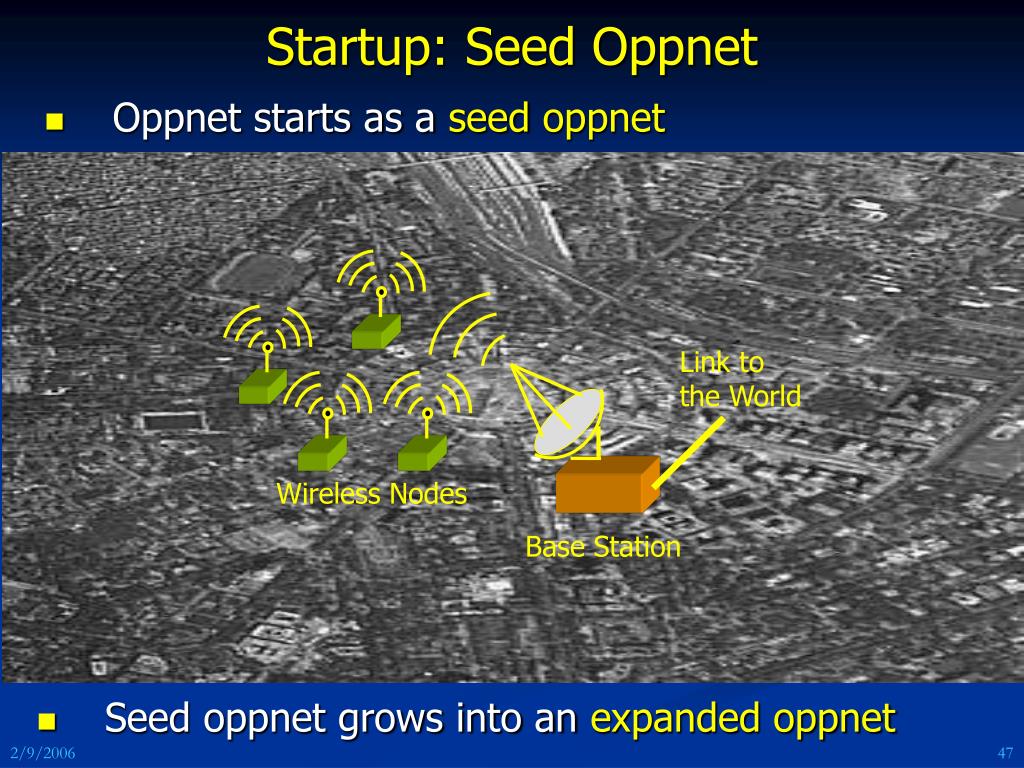 Startup: Seed Oppnet

■ Oppnet starts as a seed oppnet

Link to the World

Wireless Nodes

Base Station

■ Seed oppnet grows into an expanded oppnet

2/9/2006

47